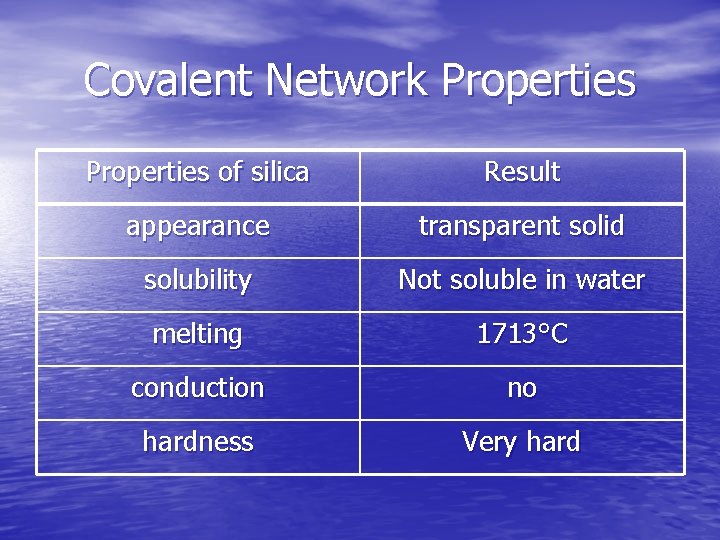 Covalent Network Properties

| Properties of silica | Result |
|---|---|
| appearance | transparent solid |
| solubility | Not soluble in water |
| melting | 1713°C |
| conduction | no |
| hardness | Very hard |